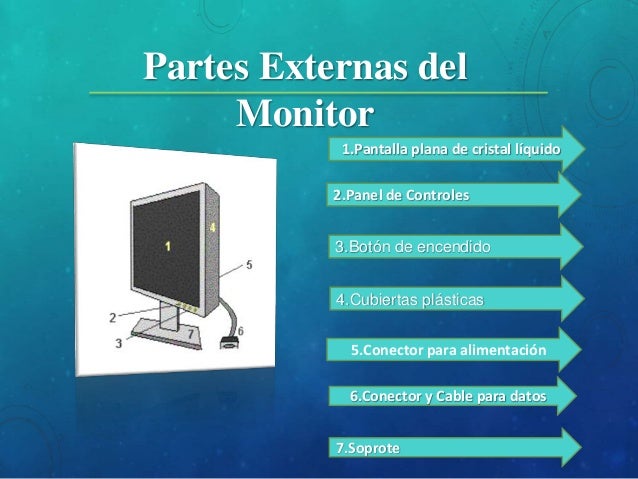 Partes Externas del Monitor

1
4
5
2
3
7
6

1.Pantalla plana de cristal líquido

2.Panel de Controles

3.Botón de encendido

4.Cubiertas plásticas

5.Conector para alimentación

6.Conector y Cable para datos

7.Soprote